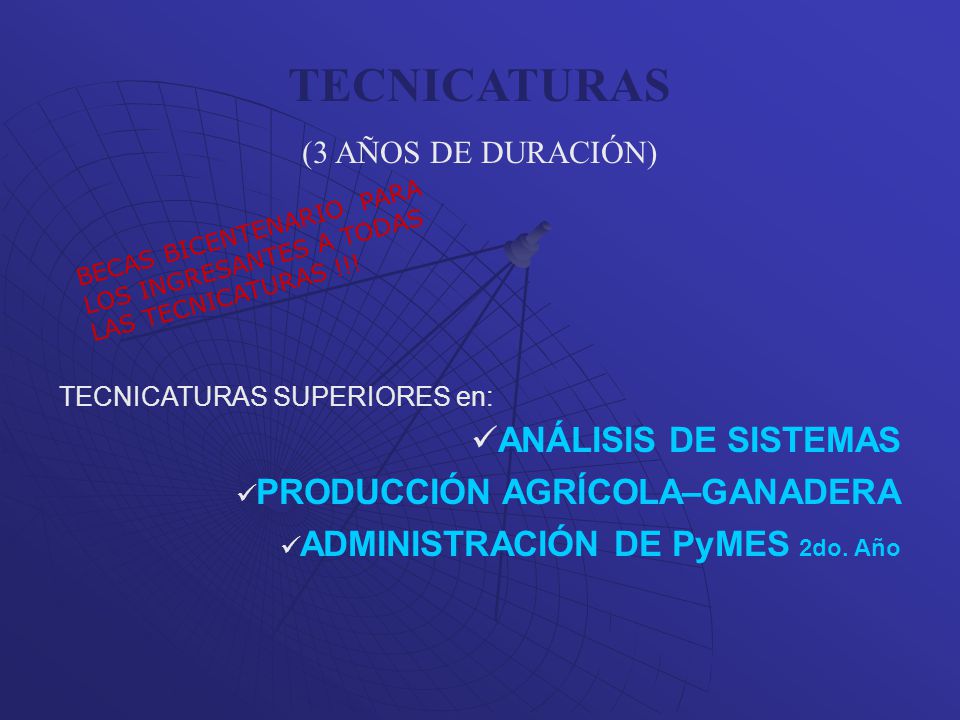 TECNICATURAS

(3 AÑOS DE DURACIÓN)

BECAS BICENTENARIO PARA LOS INGRESANTES A TODAS LAS TECNICATURAS !!!

TECNICATURAS SUPERIORES en:

✓ANÁLISIS DE SISTEMAS

✓PRODUCCIÓN AGRÍCOLA–GANADERA

✓ADMINISTRACIÓN DE PyMES 2do. Año